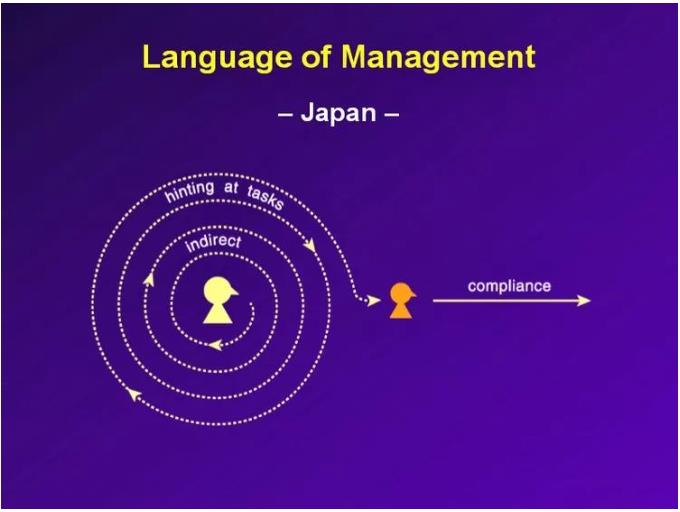 Language of Management

– Japan –

hinting at tasks

indirect

compliance